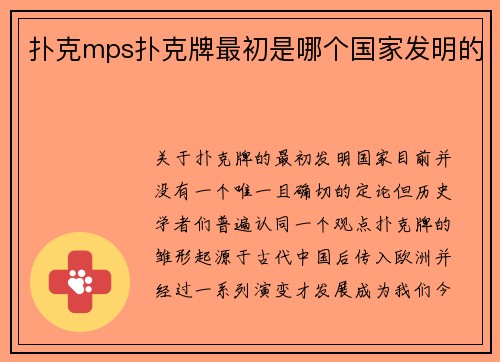 扑克mps扑克牌最初是哪个国家发明的

关于扑克牌的最初发明国家目前并没有一个唯一且确切的定论但历史学者们普遍认同一个观点扑克牌的雏形起源于古代中国后传入欧洲并经过一系列演变才发展成为我们今